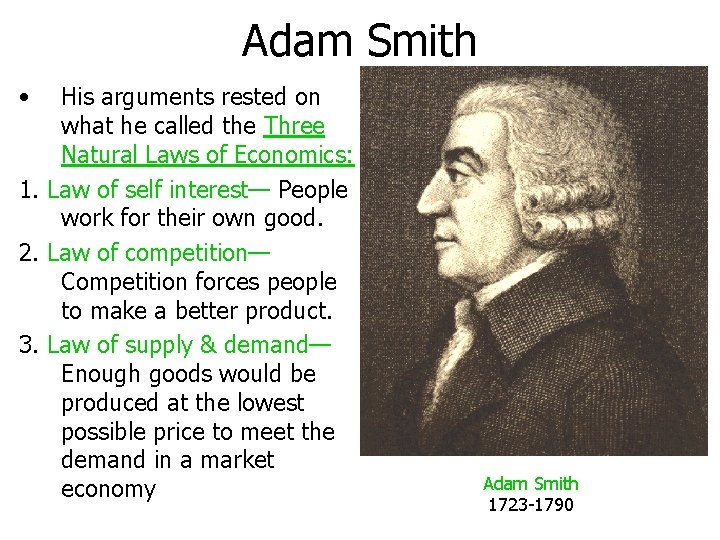 Adam Smith

• His arguments rested on what he called the Three Natural Laws of Economics:

1. Law of self interest— People work for their own good.

2. Law of competition— Competition forces people to make a better product.

3. Law of supply & demand— Enough goods would be produced at the lowest possible price to meet the demand in a market economy

Adam Smith
1723-1790